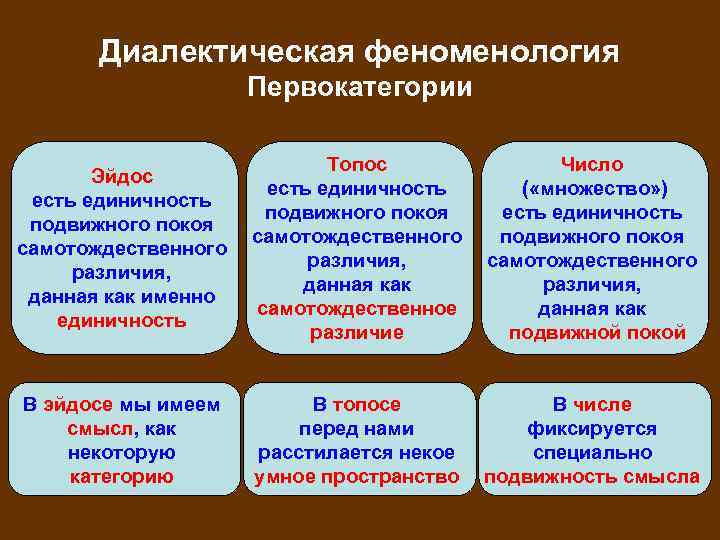 Диалектическая феноменология
Первокатегории

Эйдос
есть единичность подвижного покоя самотождественного различия, данная как именно единичность

Топос
есть единичность подвижного покоя самотождественного различия, данная как самотождественное различие

Число
(«множество»)
есть единичность подвижного покоя самотождественного различия, данная как подвижной покой

В эйдосе мы имеем смысл, как некоторую категорию

В топосе перед нами расстилается некое умное пространство

В числе фиксируется специально подвижность смысла